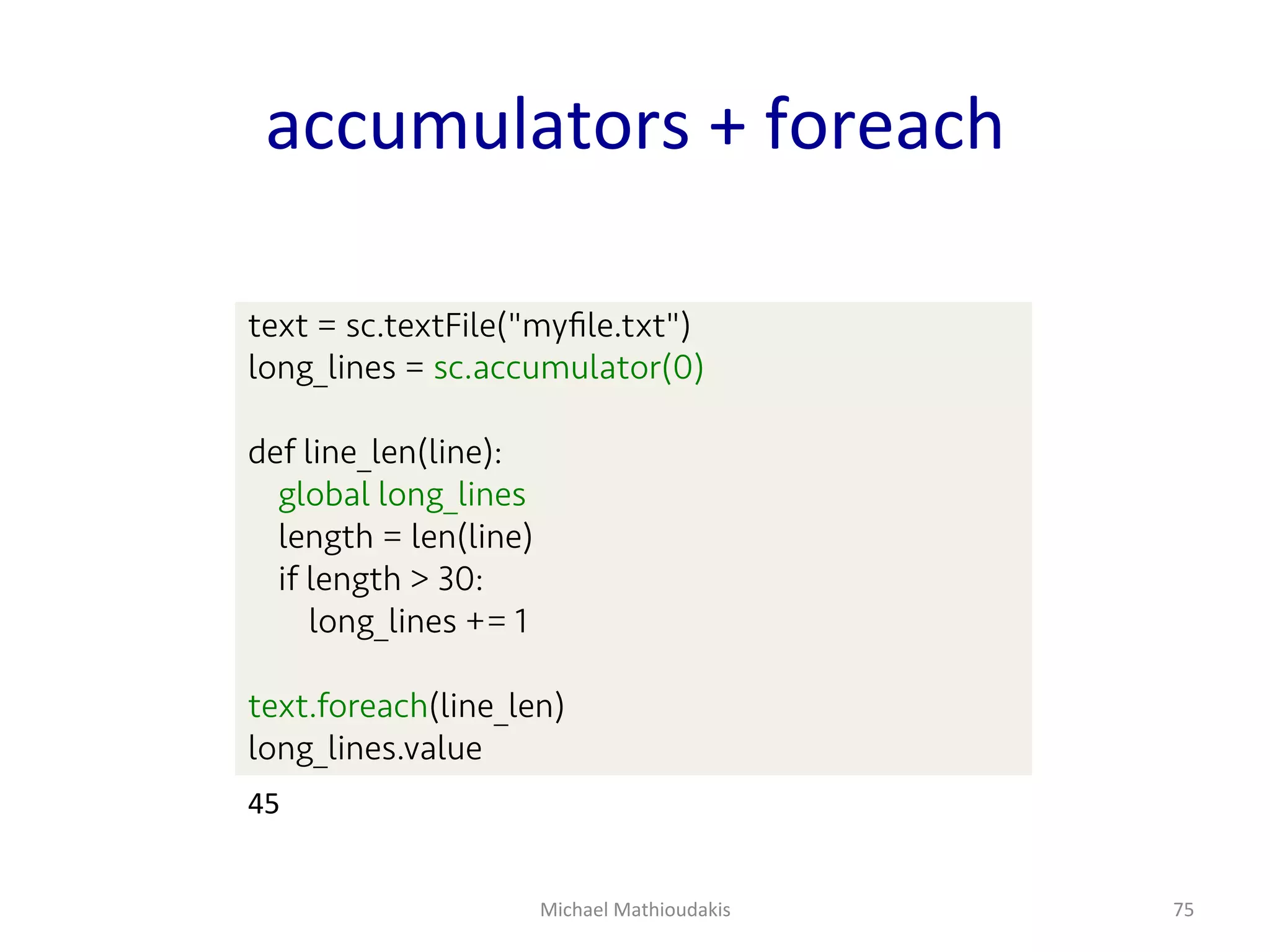 accumulators + foreach

text = sc.textFile("myfile.txt")
long_lines = sc.accumulator(0)

def line_len(line):
    global long_lines
    length = len(line)
    if length > 30:
        long_lines += 1

text.foreach(line_len)
long_lines.value

45

Michael Mathioudakis

75